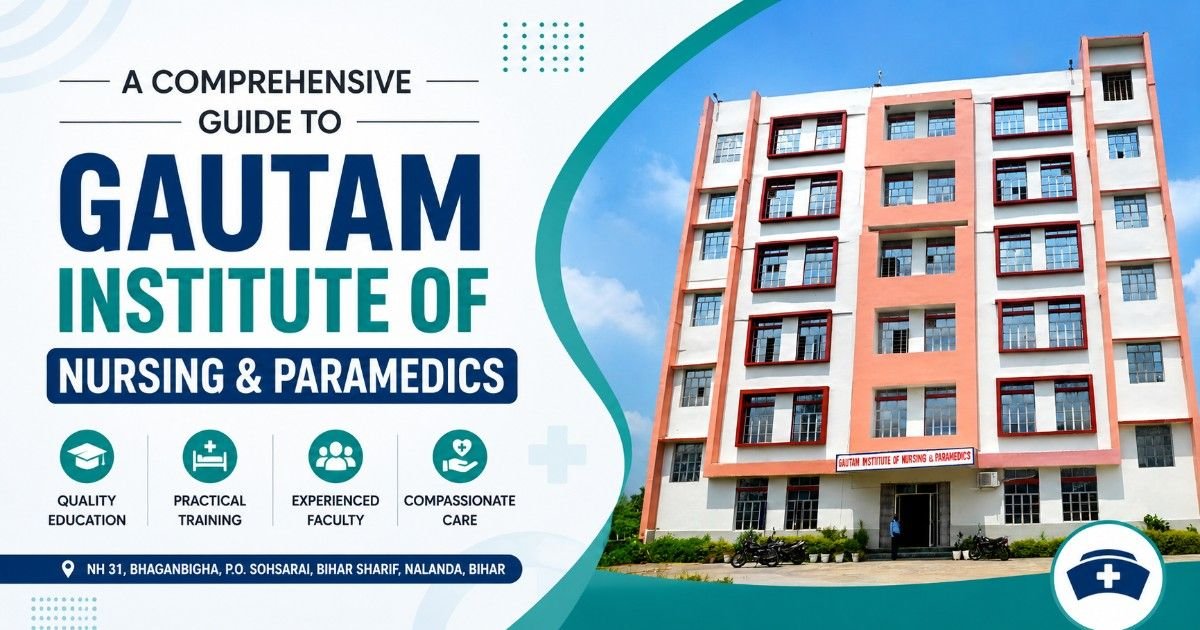 A COMPREHENSIVE GUIDE TO

GAUTAM INSTITUTE OF NURSING & PARAMEDICS

QUALITY EDUCATION

PRACTICAL TRAINING

EXPERIENCED FACULTY

COMPASSIONATE CARE

NH 31, BHAGANBIGHA, P.O. SOHSARAI, BIHAR SHARIF, NALANDA, BIHAR

GAUTAM INSTITUTE OF NURSING & PARAMEDICS